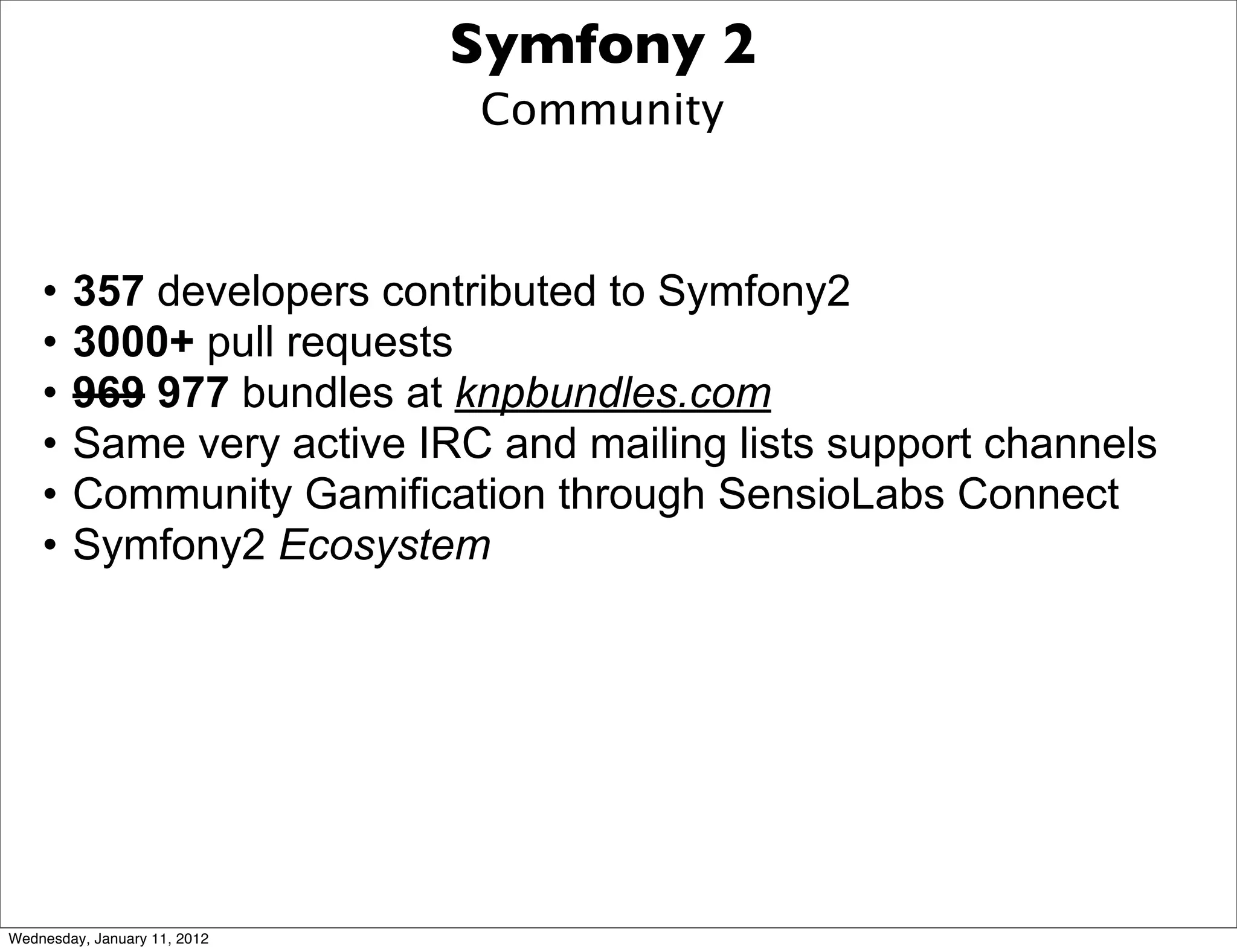 Symfony 2
Community

• 357 developers contributed to Symfony2
• 3000+ pull requests
• ~~969~~ 977 bundles at knpbundles.com
• Same very active IRC and mailing lists support channels
• Community Gamification through SensioLabs Connect
• Symfony2 Ecosystem

Wednesday, January 11, 2012